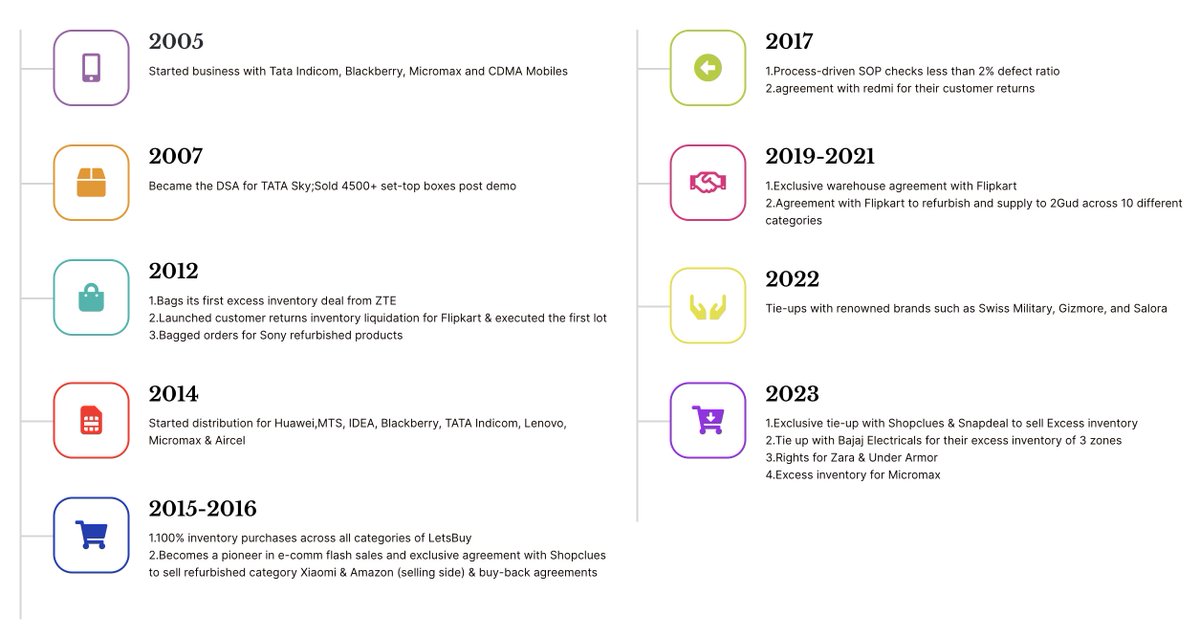 2005

Started business with Tata Indicom, Blackberry, Micromax and CDMA Mobiles

2007

Became the DSA for TATA Sky;Sold 4500+ set-top boxes post demo

2012

1.Bags its first excess inventory deal from ZTE
2.Launched customer returns inventory liquidation for Flipkart & executed the first lot
3.Bagged orders for Sony refurbished products

2014

Started distribution for Huawei,MTS, IDEA, Blackberry, TATA Indicom, Lenovo, Micromax & Aircel

2015-2016

1.100% inventory purchases across all categories of LetsBuy
2.Becomes a pioneer in e-comm flash sales and exclusive agreement with Shopclues to sell refurbished category Xiaomi & Amazon (selling side) & buy-back agreements

2017

1.Process-driven SOP checks less than 2% defect ratio
2.agreement with redmi for their customer returns

2019-2021

1.Exclusive warehouse agreement with Flipkart
2.Agreement with Flipkart to refurbish and supply to 2Gud across 10 different categories

2022

Tie-ups with renowned brands such as Swiss Military, Gizmore, and Salora

2023

1.Exclusive tie-up with Shopclues & Snapdeal to sell Excess inventory
2.Tie up with Bajaj Electricals for their excess inventory of 3 zones
3.Rights for Zara & Under Armor
4.Excess inventory for Micromax